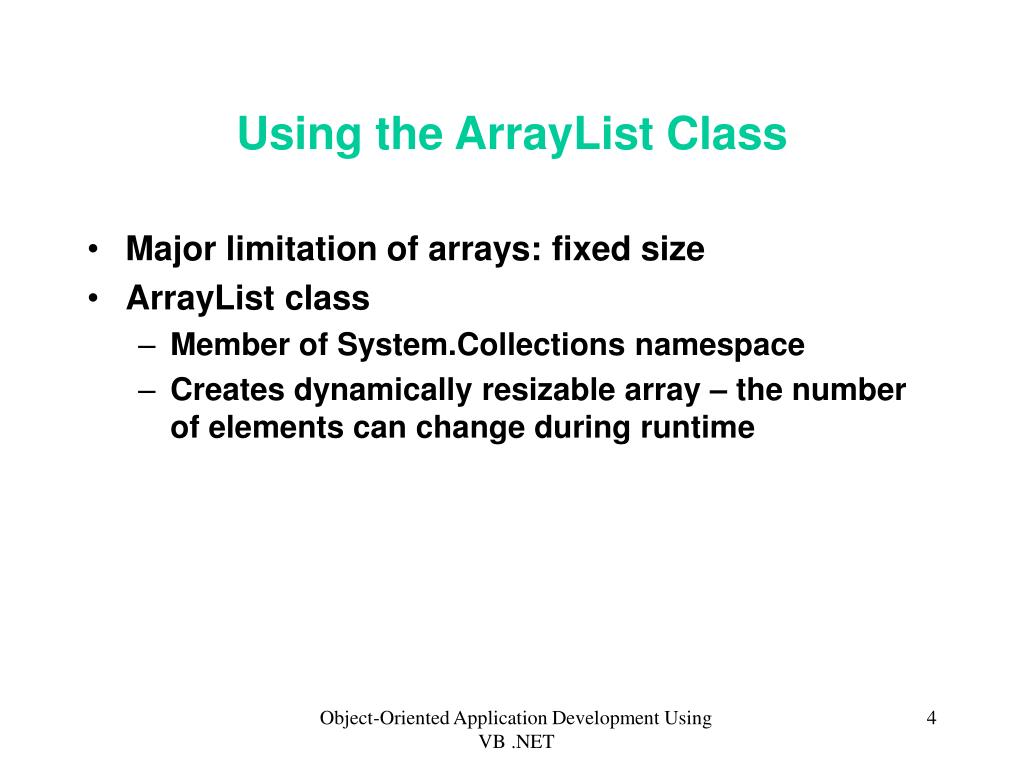 Using the ArrayList Class

• Major limitation of arrays: fixed size
• ArrayList class
– Member of System.Collections namespace
– Creates dynamically resizable array – the number of elements can change during runtime

Object-Oriented Application Development Using VB .NET

4